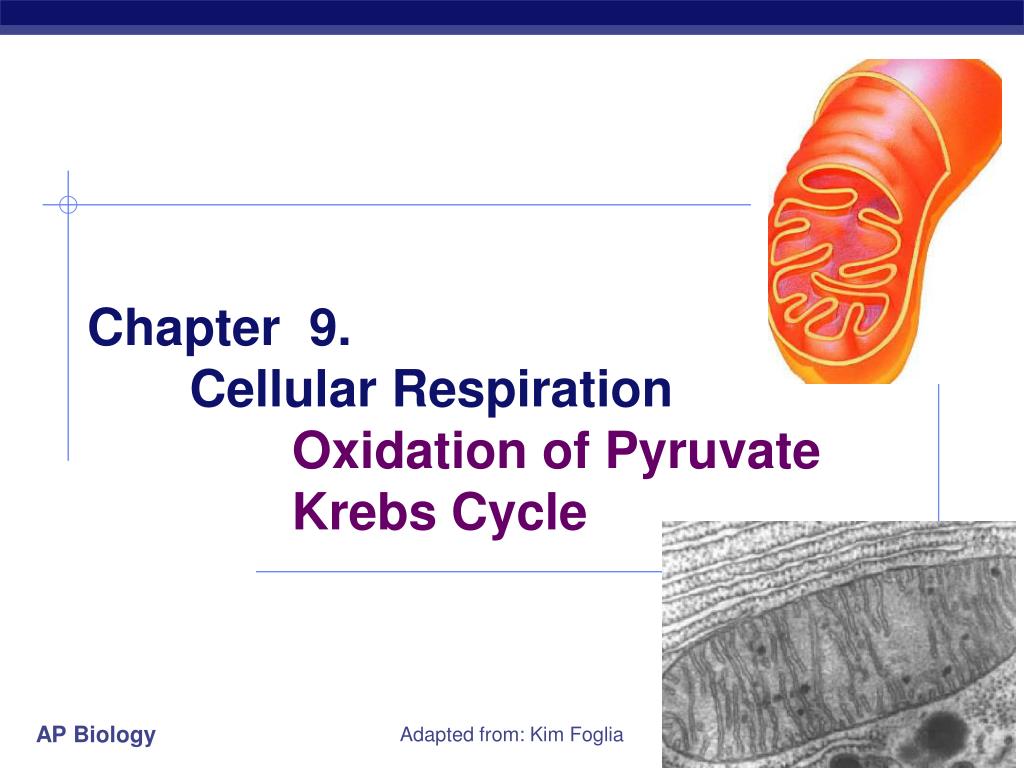 Chapter 9.
Cellular Respiration
Oxidation of Pyruvate
Krebs Cycle

AP Biology

Adapted from: Kim Foglia